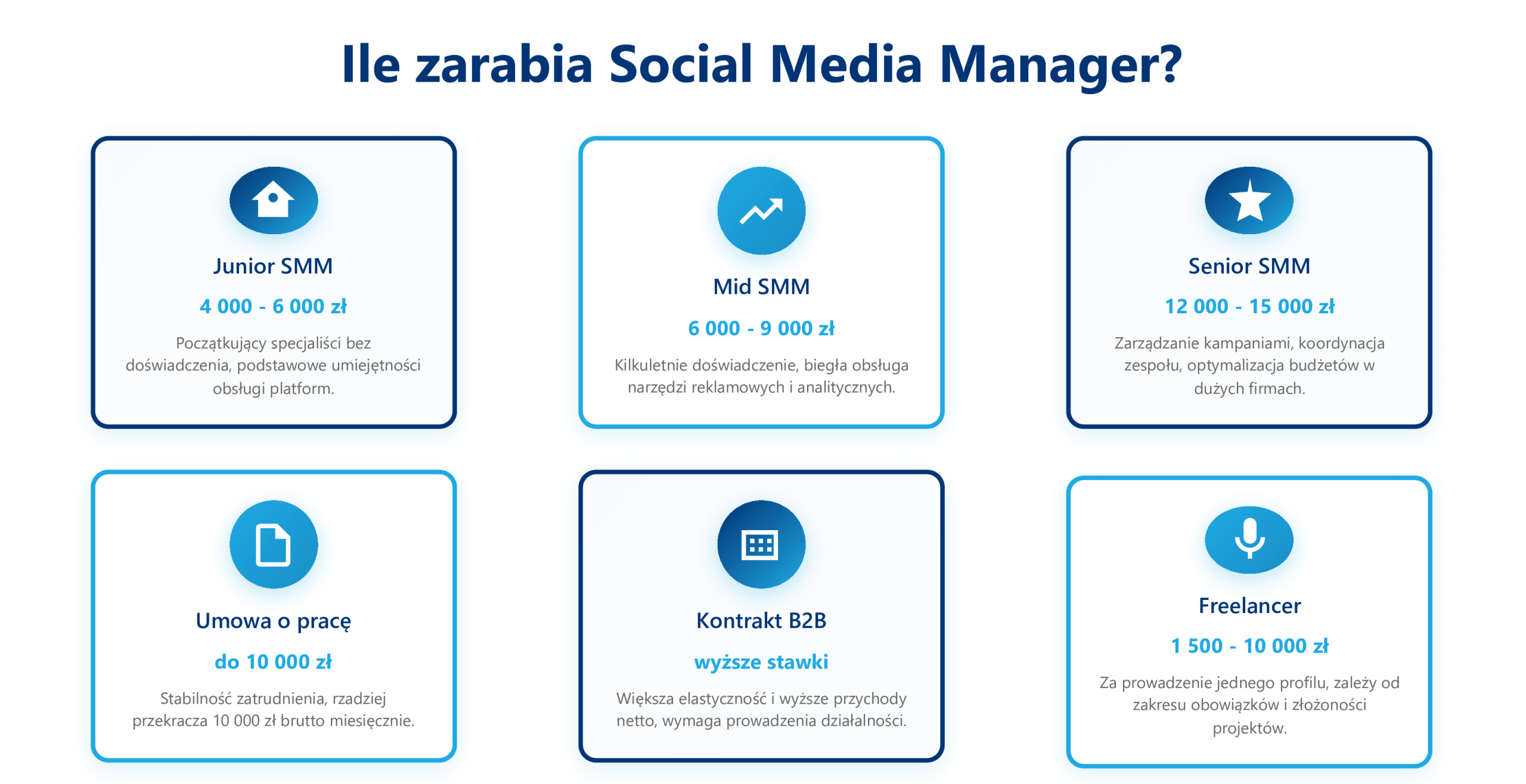 Ile zarabia Social Media Manager?

Junior SMM

4 000 - 6 000 zł

Początkujący specjaliści bez doświadczenia, podstawowe umiejętności obsługi platform.

Mid SMM

6 000 - 9 000 zł

Kilkuletnie doświadczenie, biegła obsługa narzędzi reklamowych i analitycznych.

Senior SMM

12 000 - 15 000 zł

Zarządzanie kampaniami, koordynacja zespołu, optymalizacja budżetów w dużych firmach.

Umowa o pracę

do 10 000 zł

Stabilność zatrudnienia, rzadziej przekracza 10 000 zł brutto miesięcznie.

Kontrakt B2B

wyższe stawki

Większa elastyczność i wyższe przychody netto, wymaga prowadzenia działalności.

Freelancer

1 500 - 10 000 zł

Za prowadzenie jednego profilu, zależy od zakresu obowiązków i złożoności projektów.